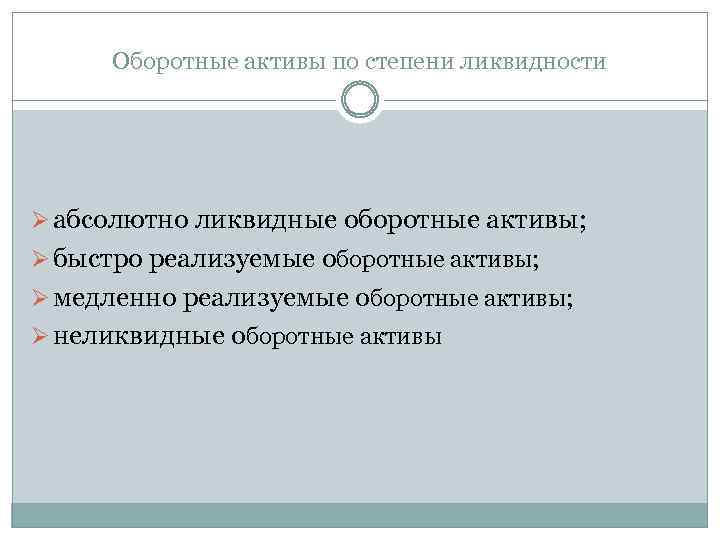 Оборотные активы по степени ликвидности

➢ абсолютно ликвидные оборотные активы;
➢ быстро реализуемые оборотные активы;
➢ медленно реализуемые оборотные активы;
➢ неликвидные оборотные активы